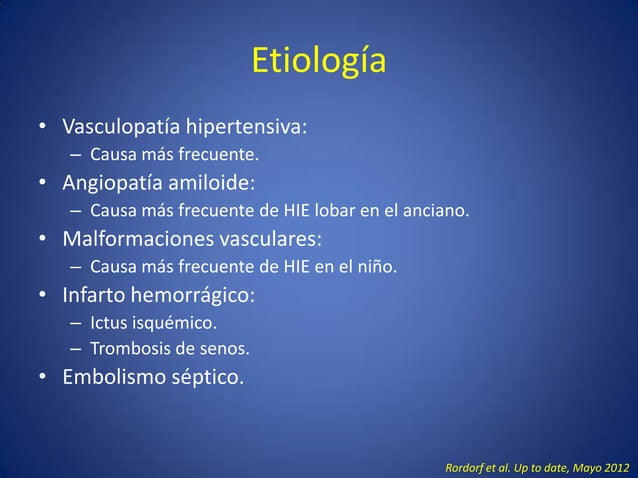 Etiología

• Vasculopatía hipertensiva:
– Causa más frecuente.
• Angiopatía amiloide:
– Causa más frecuente de HIE lobar en el anciano.
• Malformaciones vasculares:
– Causa más frecuente de HIE en el niño.
• Infarto hemorrágico:
– Ictus isquémico.
– Trombosis de senos.
• Embolismo séptico.

Rordorf et al. Up to date, Mayo 2012